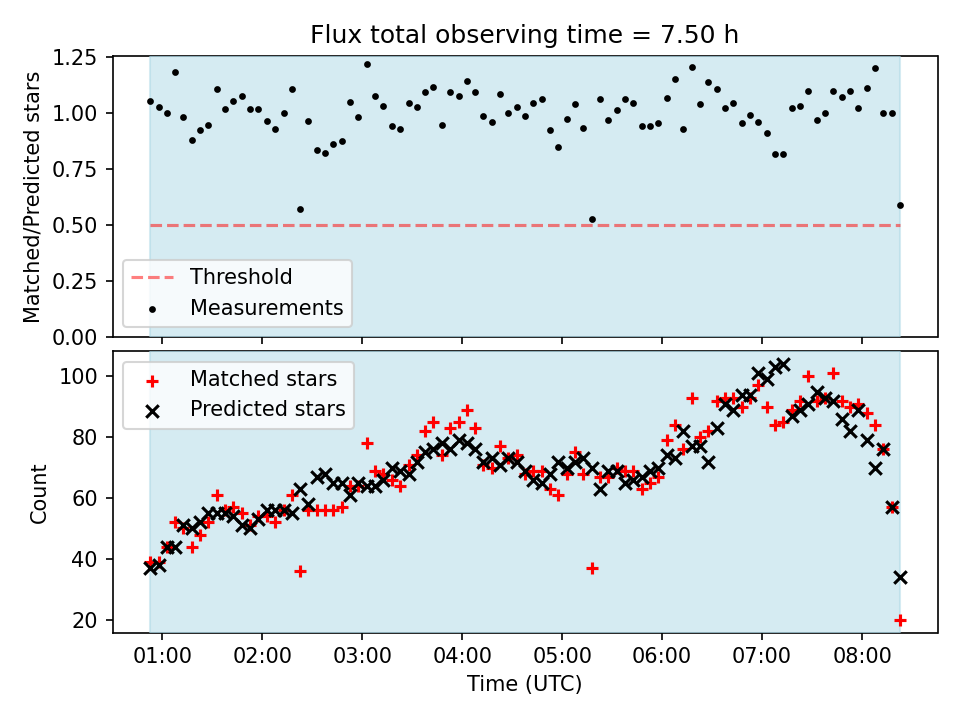 Flux total observing time = 7.50 h

Matched/Predicted stars

1.25
1.00
0.75
0.50
0.25
0.00

Threshold
Measurements

Count

100
80
60
40
20

Matched stars
Predicted stars

01:00
02:00
03:00
04:00
05:00
06:00
07:00
08:00

Time (UTC)